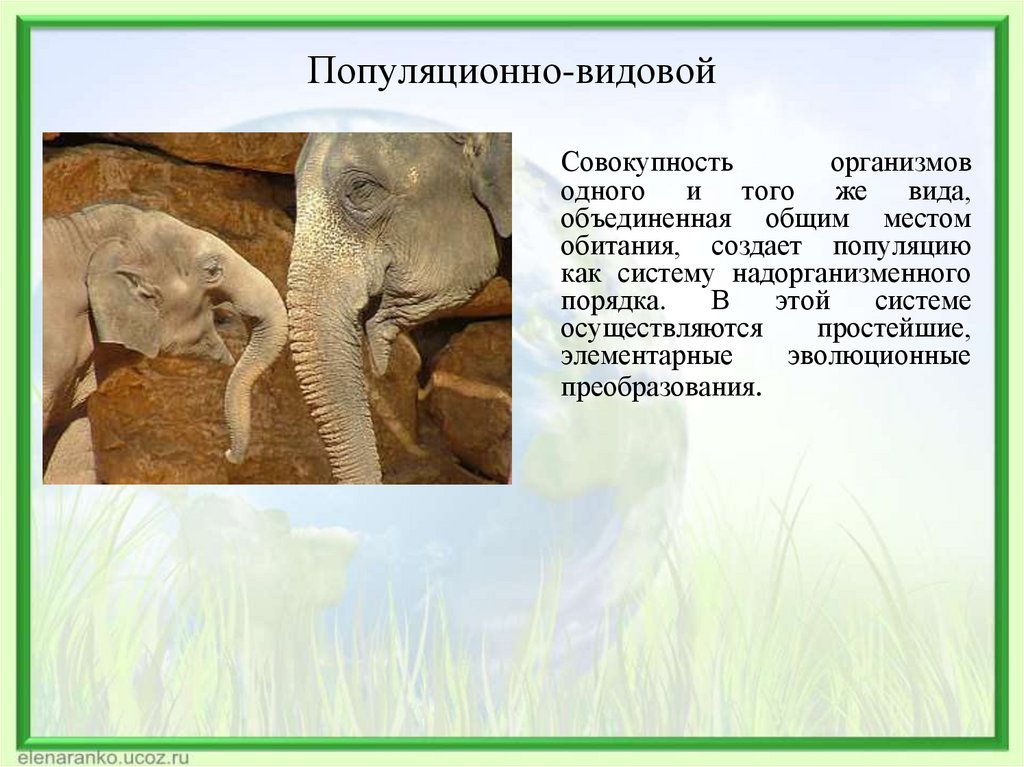 Популяционно-видовой

Совокупность организмов одного и того же вида, объединенная общим местом обитания, создает популяцию как систему надорганизменного порядка. В этой системе осуществляются простейшие, элементарные эволюционные преобразования.

elenaranko.ucoz.ru